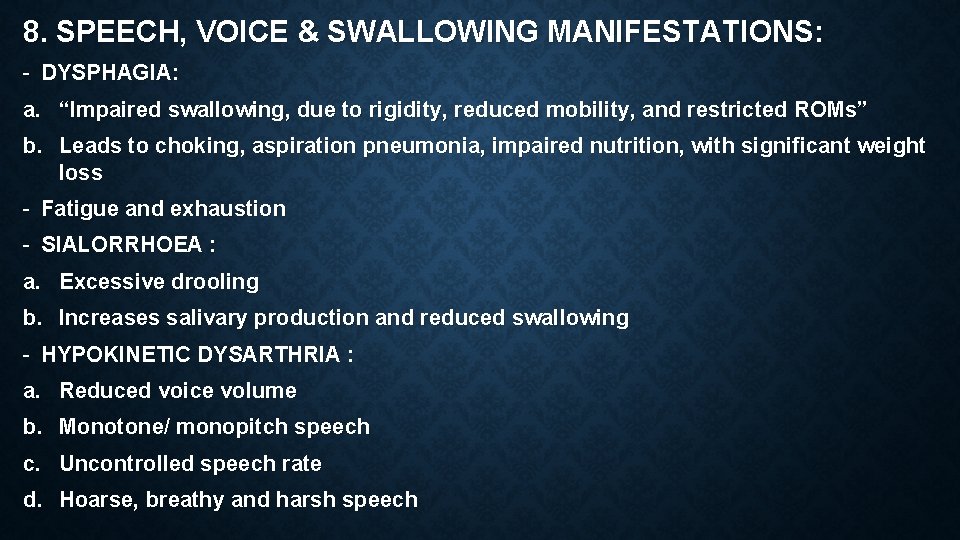 8. SPEECH, VOICE & SWALLOWING MANIFESTATIONS:

- DYSPHAGIA:

a. “Impaired swallowing, due to rigidity, reduced mobility, and restricted ROMs”

b. Leads to choking, aspiration pneumonia, impaired nutrition, with significant weight loss

- Fatigue and exhaustion

- SIALORRHOEA :

a. Excessive drooling

b. Increases salivary production and reduced swallowing

- HYPOKINETIC DYSARTHRIA :

a. Reduced voice volume

b. Monotone/ monopitch speech

c. Uncontrolled speech rate

d. Hoarse, breathy and harsh speech